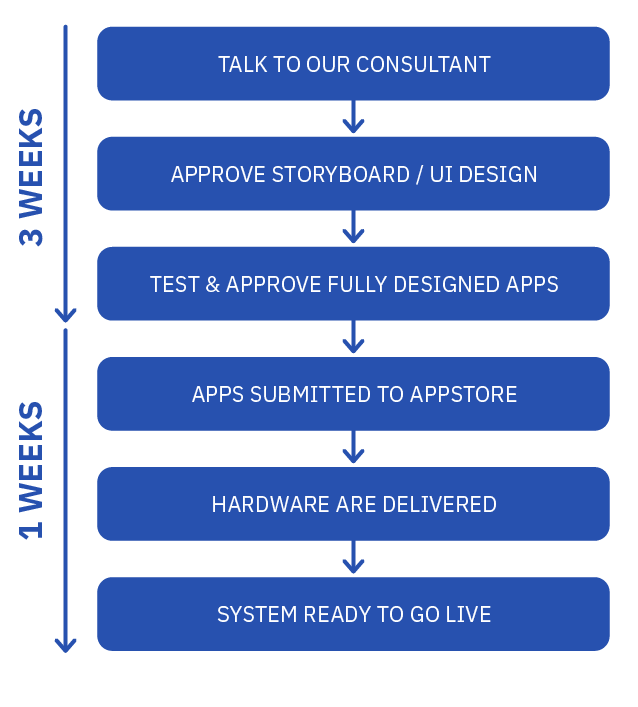 3 WEEKS

TALK TO OUR CONSULTANT

APPROVE STORYBOARD / UI DESIGN

TEST & APPROVE FULLY DESIGNED APPS

1 WEEKS

APPS SUBMITTED TO APPSTORE

HARDWARE ARE DELIVERED

SYSTEM READY TO GO LIVE